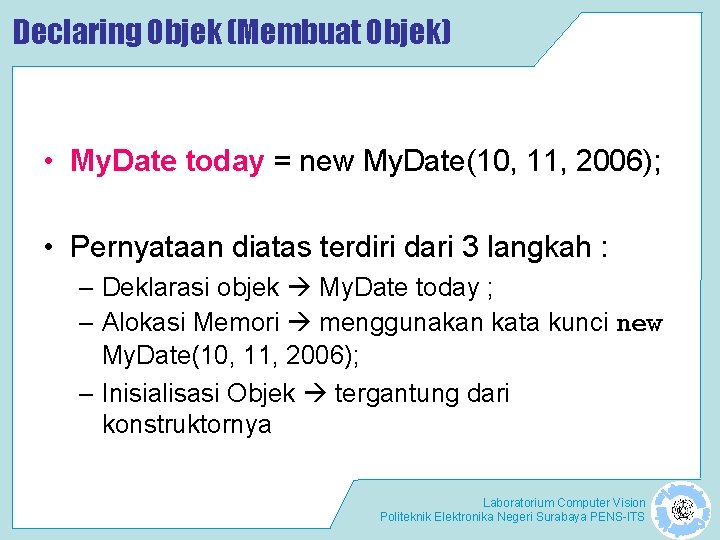 Declaring Objek (Membuat Objek)

• MyDate today = new MyDate(10, 11, 2006);

• Pernyataan diatas terdiri dari 3 langkah :
– Deklarasi objek → MyDate today ;
– Alokasi Memori → menggunakan kata kunci new MyDate(10, 11, 2006);
– Inisialisasi Objek → tergantung dari konstruktornya

Laboratorium Computer Vision
Politeknik Elektronika Negeri Surabaya PENS-ITS